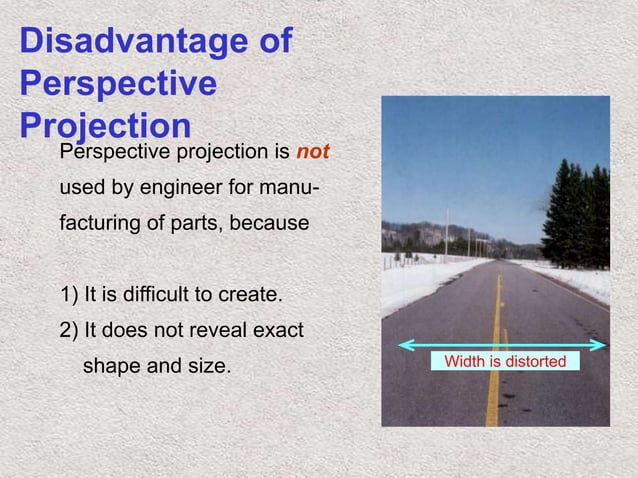 Disadvantage of Perspective Projection

Perspective projection is not used by engineer for manufacturing of parts, because

1) It is difficult to create.
2) It does not reveal exact shape and size.

Width is distorted